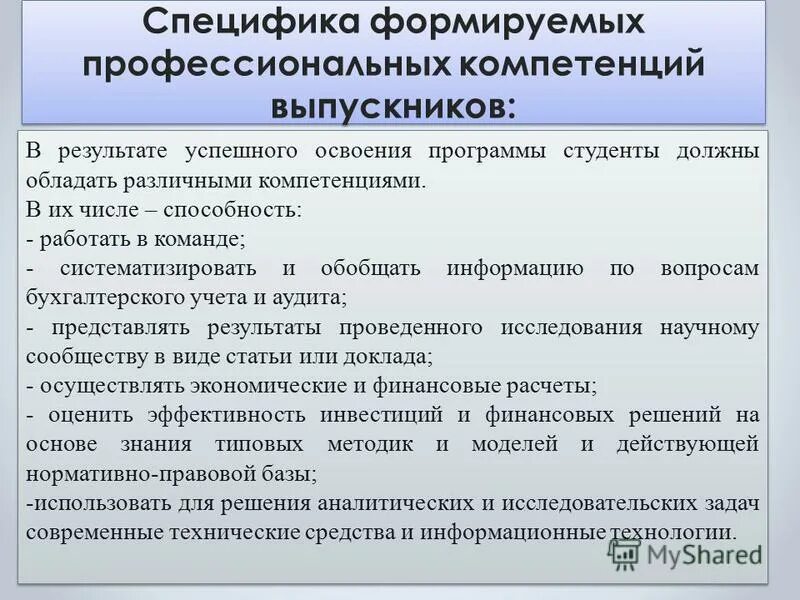 Специфика формируемых профессиональных компетенций выпускников:

В результате успешного освоения программы студенты должны обладать различными компетенциями.
В их числе – способность:
- работать в команде;
- систематизировать и обобщать информацию по вопросам бухгалтерского учета и аудита;
- представлять результаты проведенного исследования научному сообществу в виде статьи или доклада;
- осуществлять экономические и финансовые расчеты;
- оценить эффективность инвестиций и финансовых решений на основе знания типовых методик и моделей и действующей нормативно-правовой базы;
-использовать для решения аналитических и исследовательских задач современные технические средства и информационные технологии.

MyShared